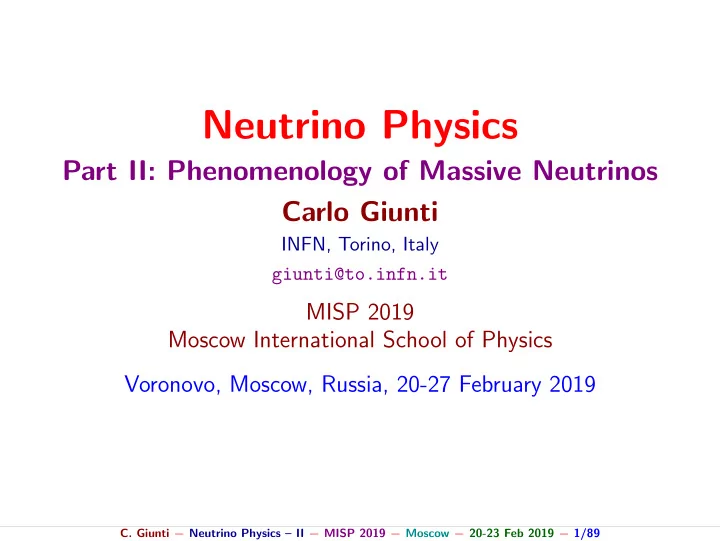 Neutrino Physics
Part II: Phenomenology of Massive Neutrinos

Carlo Giunti
INFN, Torino, Italy
giunti@to.infn.it

MISP 2019
Moscow International School of Physics

Voronovo, Moscow, Russia, 20-27 February 2019

C. Giunti – Neutrino Physics – II – MISP 2019 – Moscow – 20-23 Feb 2019 – 1/89